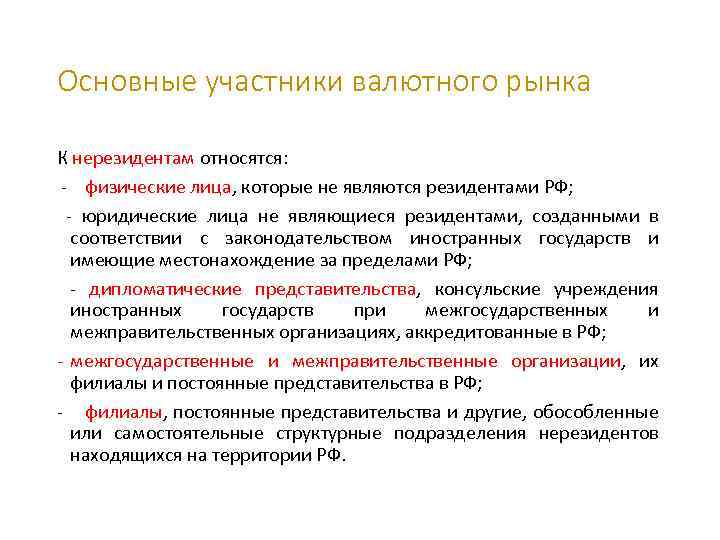 Основные участники валютного рынка

К нерезидентам относятся:

- физические лица, которые не являются резидентами РФ;

- юридические лица не являющиеся резидентами, созданными в соответствии с законодательством иностранных государств и имеющие местонахождение за пределами РФ;

- дипломатические представительства, консульские учреждения иностранных государств при межгосударственных и межправительственных организациях, аккредитованные в РФ;

- межгосударственные и межправительственные организации, их филиалы и постоянные представительства в РФ;

- филиалы, постоянные представительства и другие, обособленные или самостоятельные структурные подразделения нерезидентов находящихся на территории РФ.